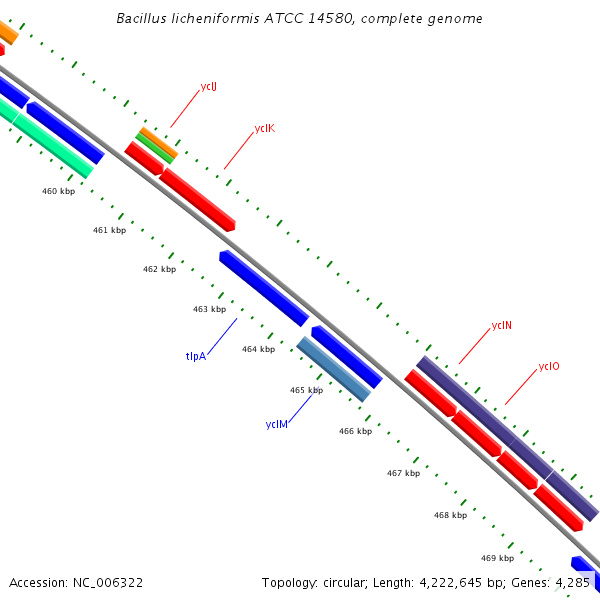 Bacillus licheniformis ATCC 14580, complete genome

yclJ

yclK

460 kbp

461 kbp

462 kbp

463 kbp

tlpA

464 kbp

465 kbp

yclM

466 kbp

yclN

yclO

467 kbp

468 kbp

469 kbp

Accession: NC_006322

Topology: circular; Length: 4,222,645 bp; Genes: 4,285